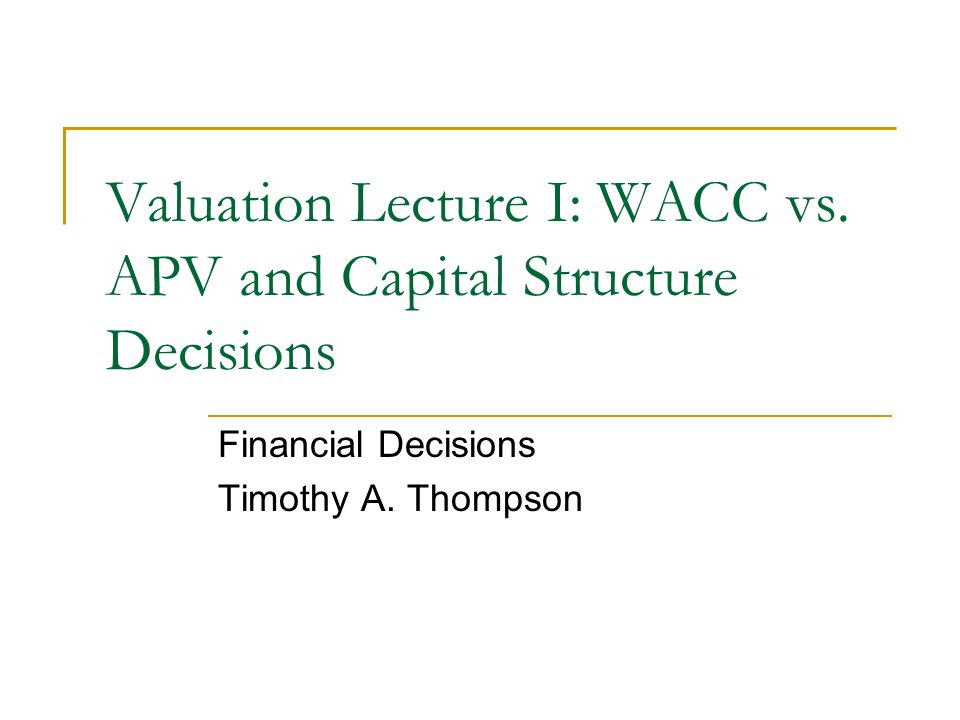 Valuation Lecture I: WACC vs. APV and Capital Structure Decisions

Financial Decisions
Timothy A. Thompson